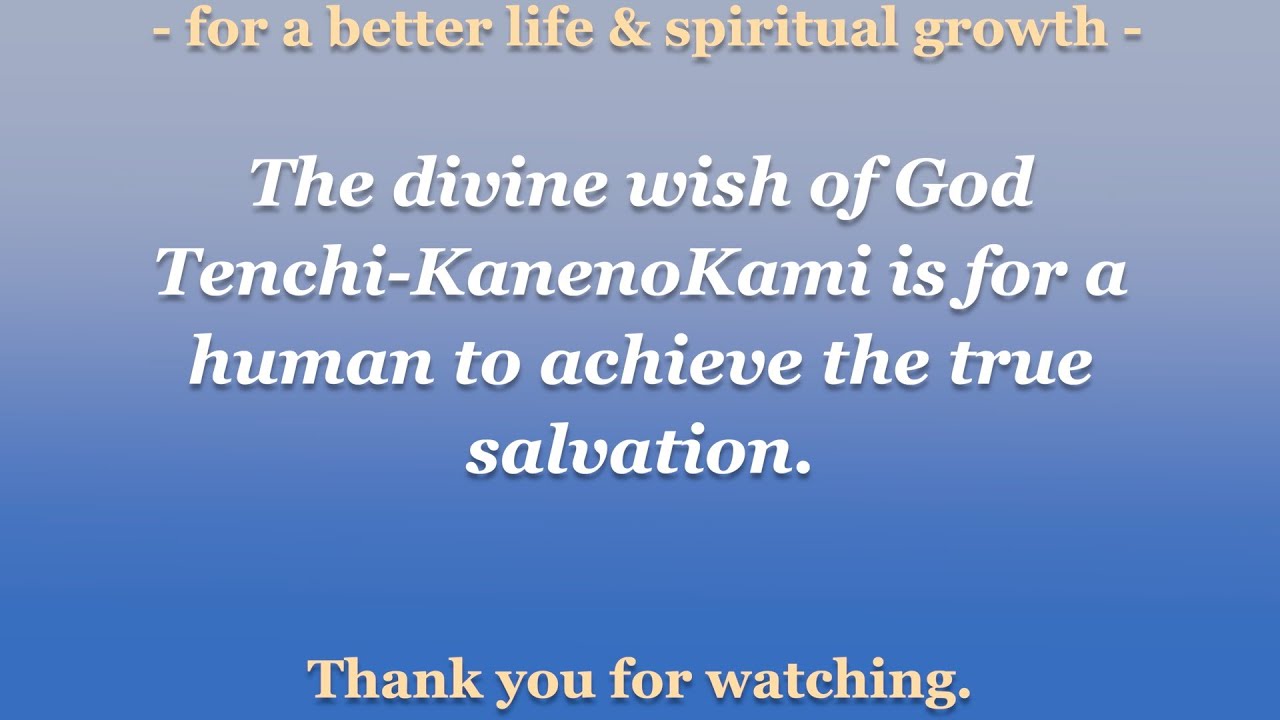 - for a better life & spiritual growth -

The divine wish of God Tenchi-KanenoKami is for a human to achieve the true salvation.

Thank you for watching.